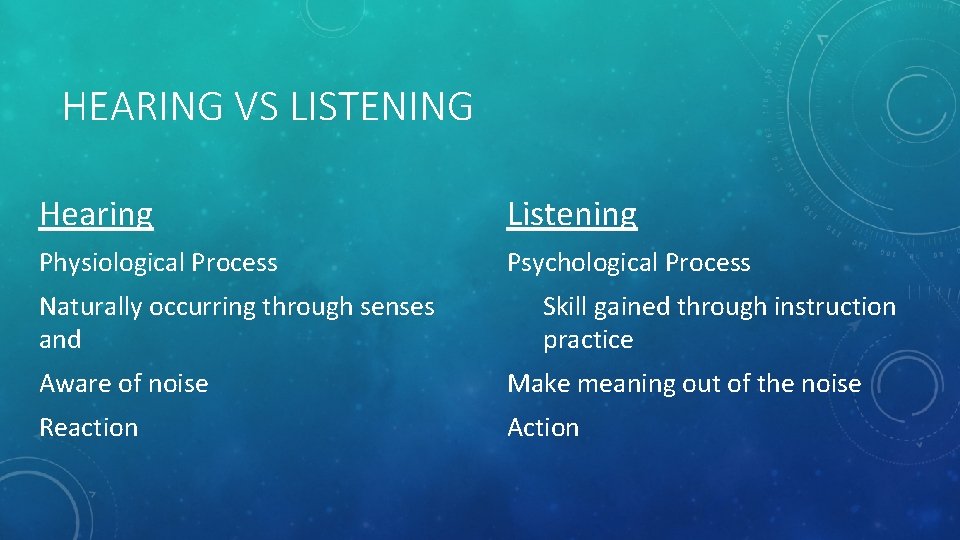 HEARING VS LISTENING

Hearing

Physiological Process

Naturally occurring through senses and

Aware of noise

Reaction

Listening

Psychological Process

Skill gained through instruction practice

Make meaning out of the noise

Action